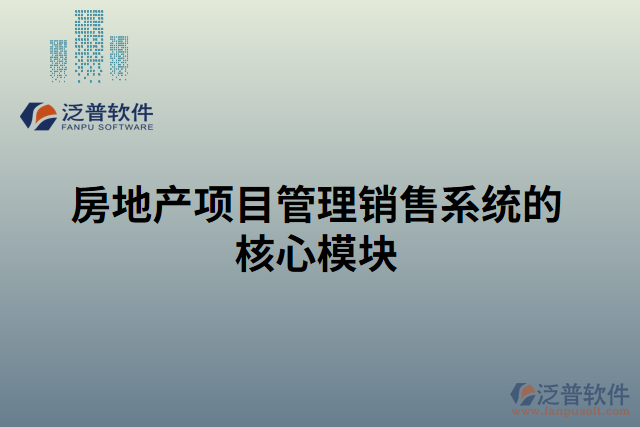 泛普软件
FANPU SOFTWARE

房地产项目管理销售系统的核心模块

泛普软件
www.fanpusoft.com